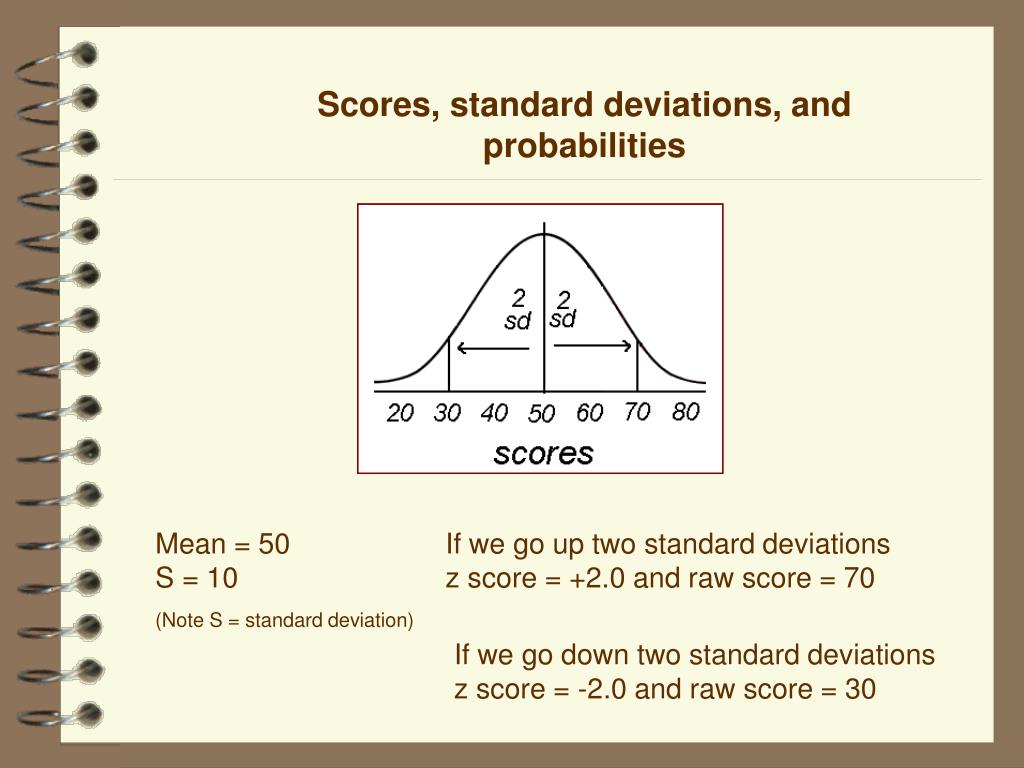 Scores, standard deviations, and probabilities

2
sd
2
sd
20 30 40 50 60 70 80
scores

Mean = 50
S = 10
(Note S = standard deviation)

If we go up two standard deviations
z score = +2.0 and raw score = 70

If we go down two standard deviations
z score = -2.0 and raw score = 30